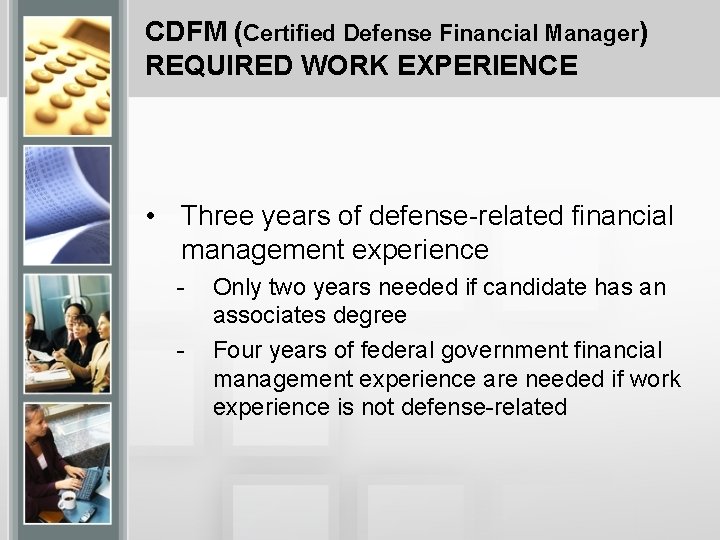 CDFM (Certified Defense Financial Manager) REQUIRED WORK EXPERIENCE

• Three years of defense-related financial management experience

- Only two years needed if candidate has an associates degree

- Four years of federal government financial management experience are needed if work experience is not defense-related